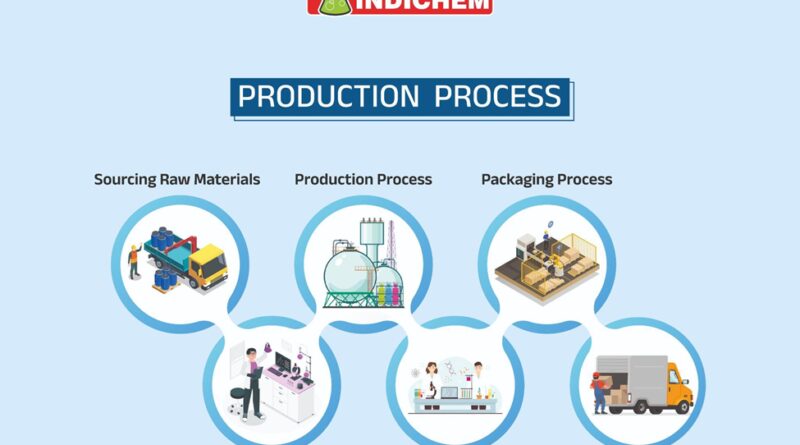 INDICHEM

PRODUCTION PROCESS

Sourcing Raw Materials

Production Process

Packaging Process